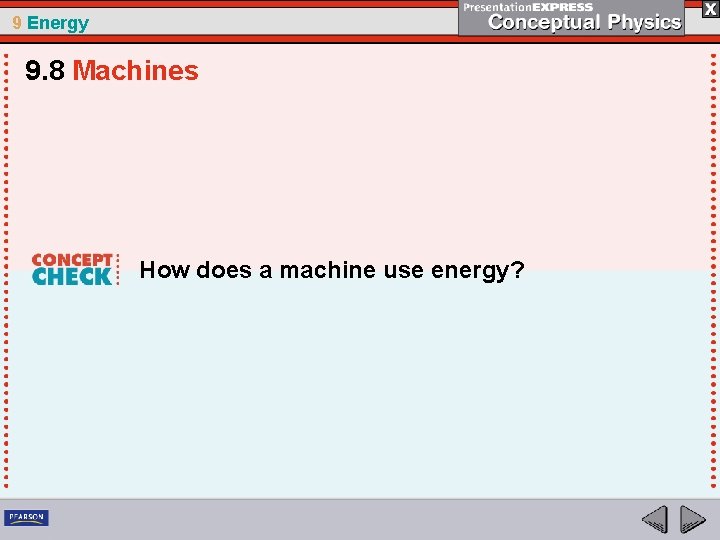 9 Energy

PresentationEXPRESS
Conceptual Physics

X

9.8 Machines

CONCEPT CHECK

How does a machine use energy?

PEARSON